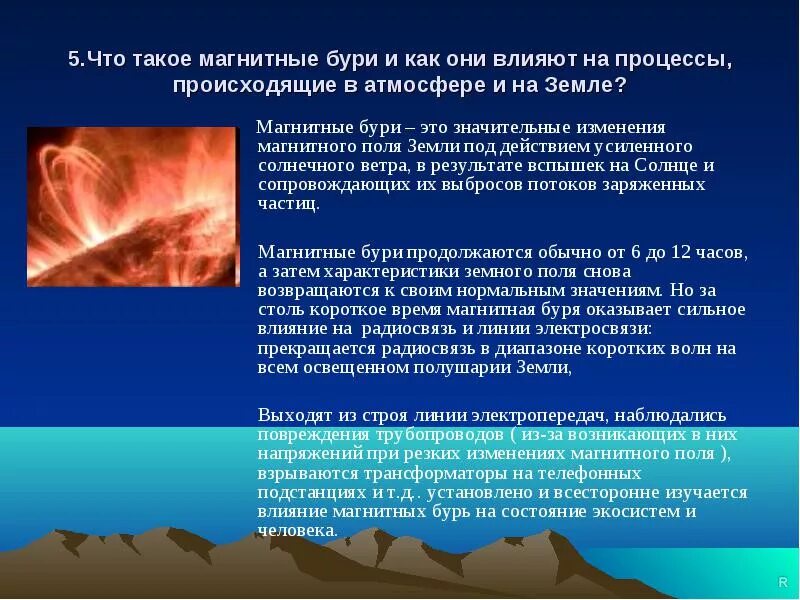 5.Что такое магнитные бури и как они влияют на процессы, происходящие в атмосфере и на Земле?

Магнитные бури – это значительные изменения магнитного поля Земли под действием усиленного солнечного ветра, в результате вспышек на Солнце и сопровождающих их выбросов потоков заряженных частиц.

Магнитные бури продолжаются обычно от 6 до 12 часов, а затем характеристики земного поля снова возвращаются к своим нормальным значениям. Но за столь короткое время магнитная буря оказывает сильное влияние на радиосвязь и линии электросвязи: прекращается радиосвязь в диапазоне коротких волн на всем освещенном полушарии Земли,

Выходят из строя линии электропередач, наблюдались повреждения трубопроводов ( из-за возникающих в них напряжений при резких изменениях магнитного поля ), взрываются трансформаторы на телефонных подстанциях и т.д.. установлено и всесторонне изучается влияние магнитных бурь на состояние экосистем и человека.

R